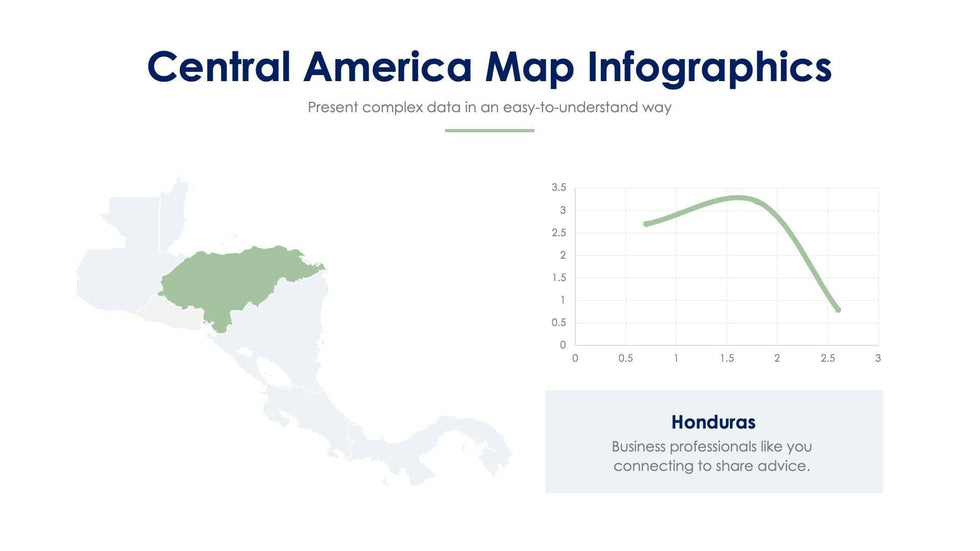 Central America Map Infographics

Present complex data in an easy-to-understand way

3.5
3
2.5
2
1.5
1
0.5
0
0 0.5 1 1.5 2 2.5 3

Honduras

Business professionals like you connecting to share advice.